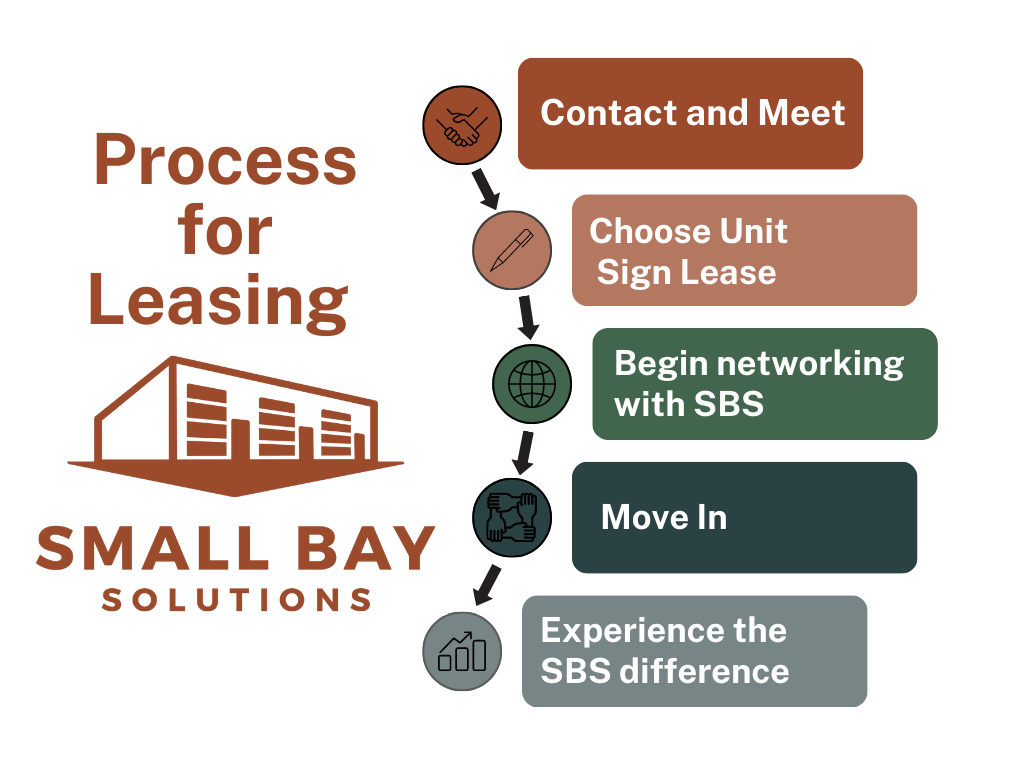 Process for Leasing

SMALL BAY
SOLUTIONS

Contact and Meet

Choose Unit
Sign Lease

Begin networking with SBS

Move In

Experience the SBS difference